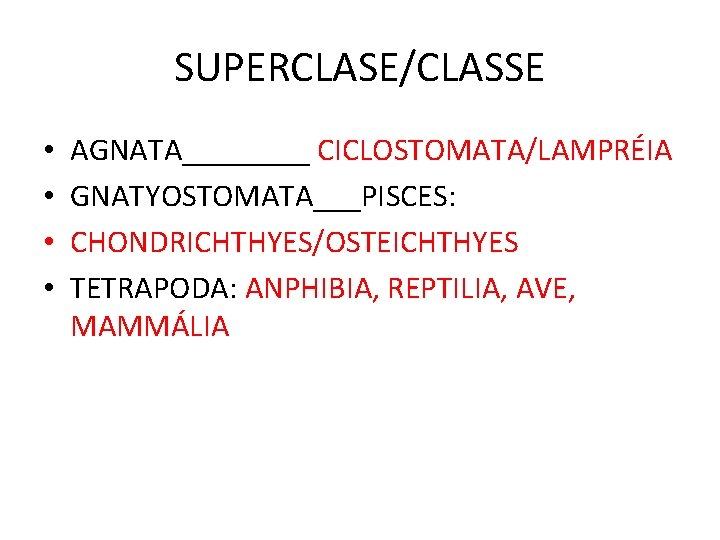 SUPERCLASE/CLASSE

• AGNATA________ CICLOSTOMATA/LAMPRÉIA
• GNATYOSTOMATA___PISCES:
• CHONDRICHTHYES/OSTEICHTHYES
• TETRAPODA: ANPHIBIA, REPTILIA, AVE, MAMMÁLIA